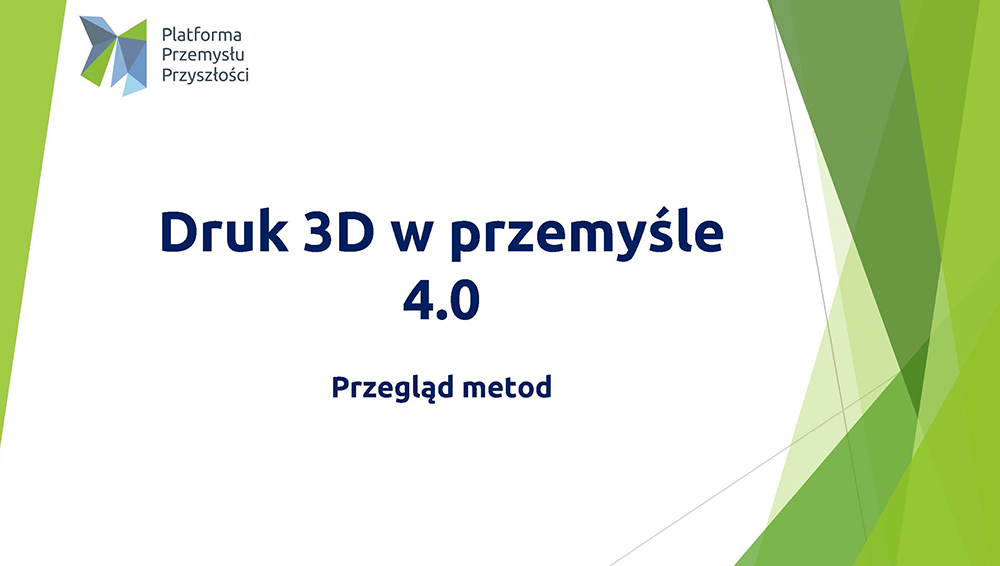 Platforma
Przemysłu
Przyszłości

Druk 3D w przemyśle 4.0

Przegląd metod